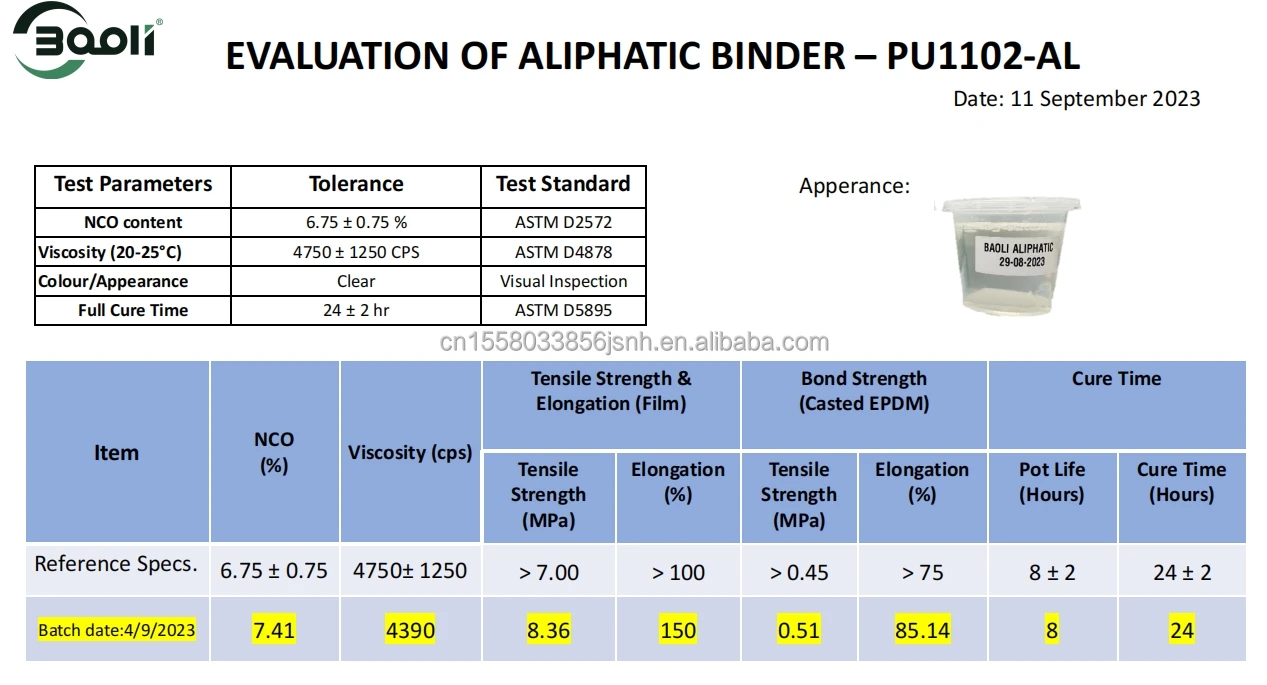 BAOLI®

EVALUATION OF ALIPHATIC BINDER – PU1102-AL

Date: 11 September 2023

| Test Parameters | Tolerance | Test Standard |
|---|---|---|
| NCO content | 6.75 ± 0.75 % | ASTM D2572 |
| Viscosity (20-25°C) | 4750 ± 1250 CPS | ASTM D4878 |
| Colour/Appearance | Clear | Visual Inspection |
| Full Cure Time | 24 ± 2 hr | ASTM D5895 |

Apperance:

BAOLI ALIPHATIC
29-08-2023

cn1558033856jsnh.en.alibaba.com

| Item | NCO (%) | Viscosity (cps) | Tensile Strength & Elongation (Film): Tensile Strength (MPa) | Tensile Strength & Elongation (Film): Elongation (%) | Bond Strength (Casted EPDM): Tensile Strength (MPa) | Bond Strength (Casted EPDM): Elongation (%) | Cure Time: Pot Life (Hours) | Cure Time: Cure Time (Hours) |
|---|---|---|---|---|---|---|---|---|
| Reference Specs. | 6.75 ± 0.75 | 4750± 1250 | > 7.00 | > 100 | > 0.45 | > 75 | 8 ± 2 | 24 ± 2 |
| Batch date:4/9/2023 | 7.41 | 4390 | 8.36 | 150 | 0.51 | 85.14 | 8 | 24 |